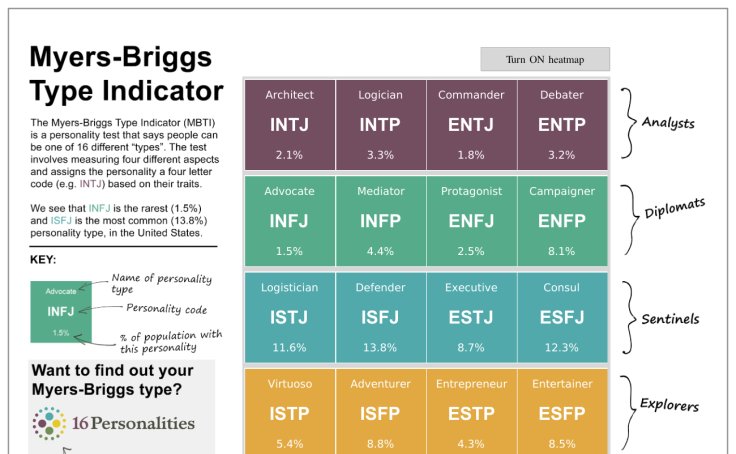 Myers-Briggs Type Indicator

The Myers-Briggs Type Indicator (MBTI) is a personality test that says people can be one of 16 different "types". The test involves measuring four different aspects and assigns the personality a four letter code (e.g. INTJ) based on their traits.

We see that INFJ is the rarest (1.5%) and ISFJ is the most common (13.8%) personality type, in the United States.

KEY:

Advocate
INFJ
1.5%

Name of personality type
Personality code
% of population with this personality

Want to find out your Myers-Briggs type?

16Personalities

Turn ON heatmap

| Architect INTJ 2.1% | Logician INTP 3.3% | Commander ENTJ 1.8% | Debater ENTP 3.2% |
|---|---|---|---|
| Advocate INFJ 1.5% | Mediator INFP 4.4% | Protagonist ENFJ 2.5% | Campaigner ENFP 8.1% |
| Logistician ISTJ 11.6% | Defender ISFJ 13.8% | Executive ESTJ 8.7% | Consul ESFJ 12.3% |
| Virtuoso ISTP 5.4% | Adventurer ISFP 8.8% | Entrepreneur ESTP 4.3% | Entertainer ESFP 8.5% |

Analysts
Diplomats
Sentinels
Explorers